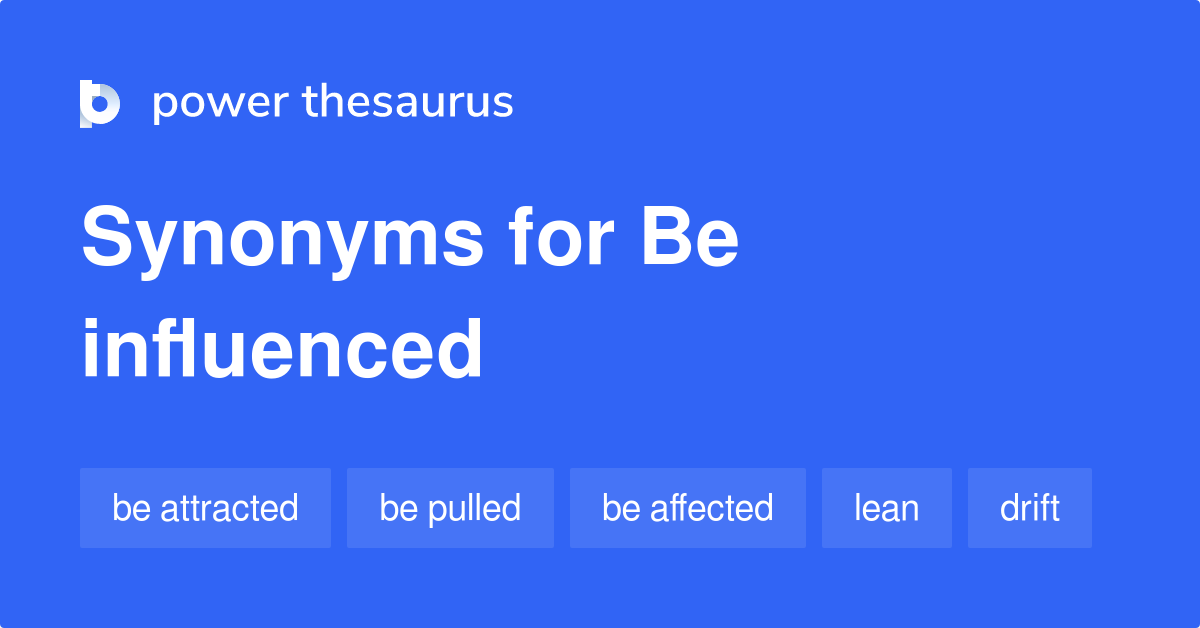 power thesaurus

Synonyms for Be influenced

be attracted
be pulled
be affected
lean
drift